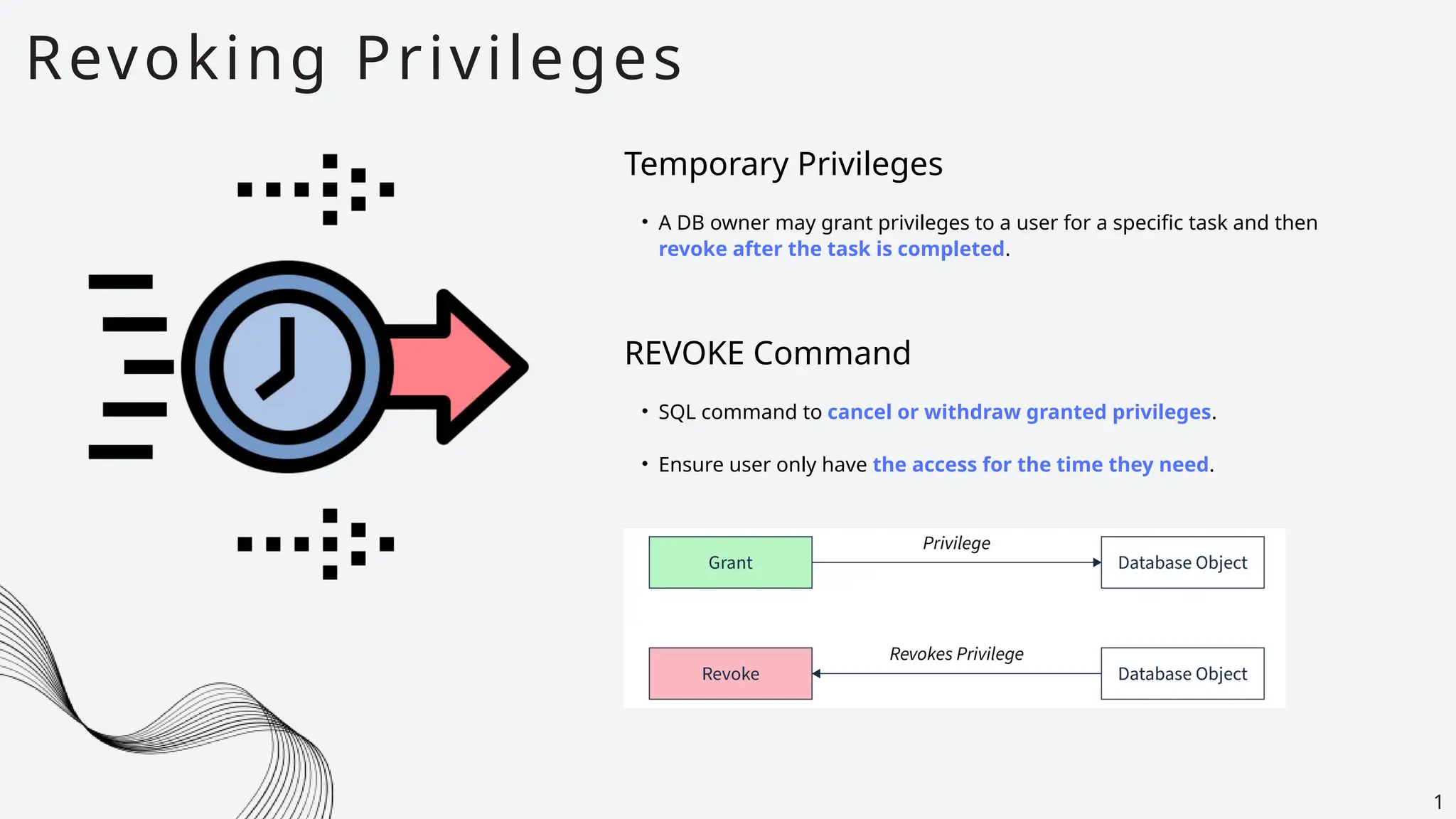 Revoking Privileges

Temporary Privileges

• A DB owner may grant privileges to a user for a specific task and then revoke after the task is completed.

REVOKE Command

• SQL command to cancel or withdraw granted privileges.

• Ensure user only have the access for the time they need.

Grant

Privilege

Database Object

Revoke

Revokes Privilege

Database Object

1